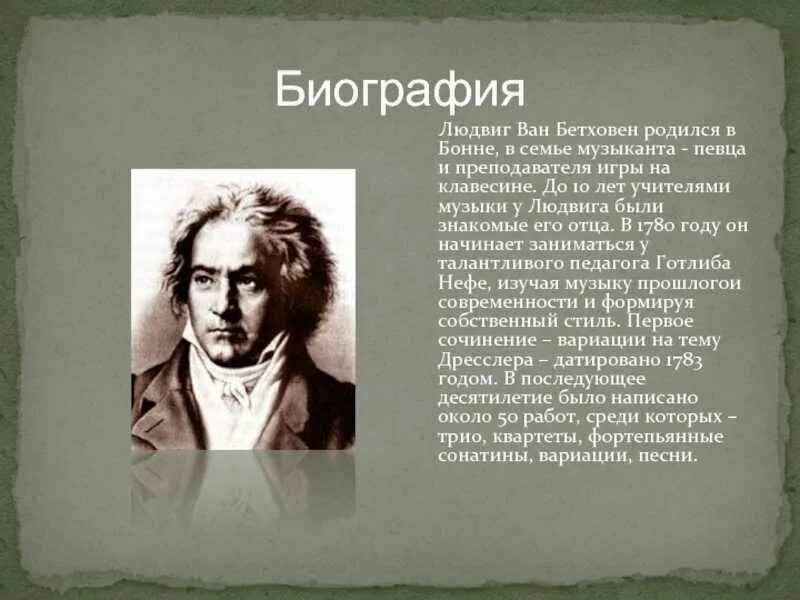 Биография

Людвиг Ван Бетховен родился в Бонне, в семье музыканта - певца и преподавателя игры на клавесине. До 10 лет учителями музыки у Людвига были знакомые его отца. В 1780 году он начинает заниматься у талантливого педагога Готлиба Нефе, изучая музыку прошлогои современности и формируя собственный стиль. Первое сочинение – вариации на тему Дресслера – датировано 1783 годом. В последующее десятилетие было написано около 50 работ, среди которых – трио, квартеты, фортепьянные сонатины, вариации, песни.